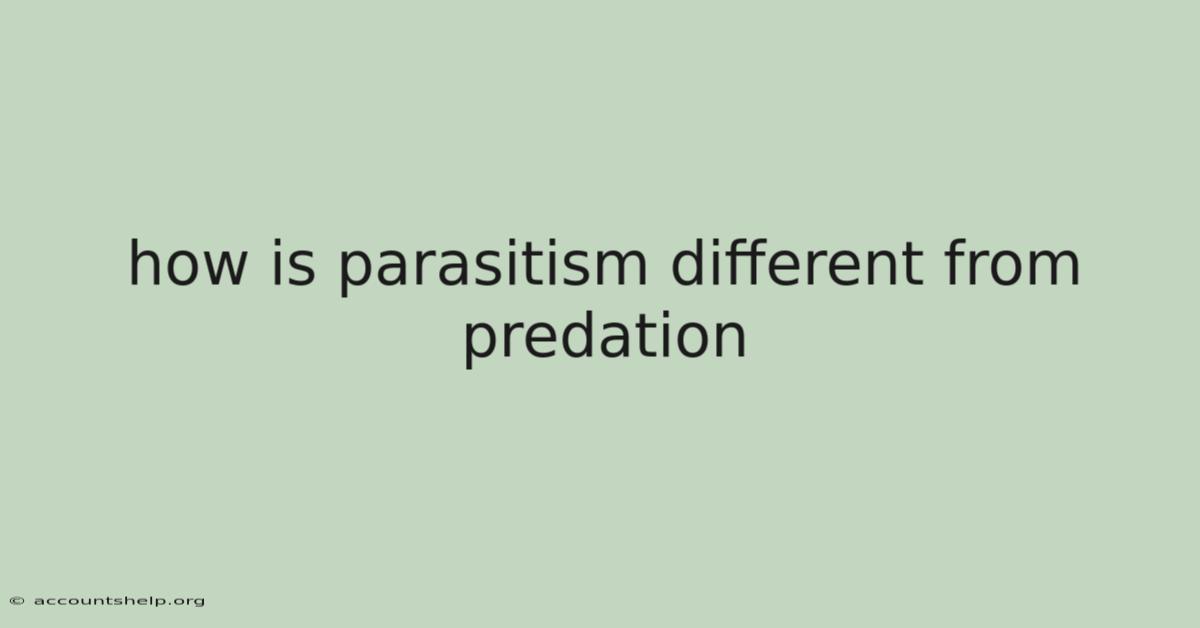 how is parasitism different from predation

© accountshelp.org